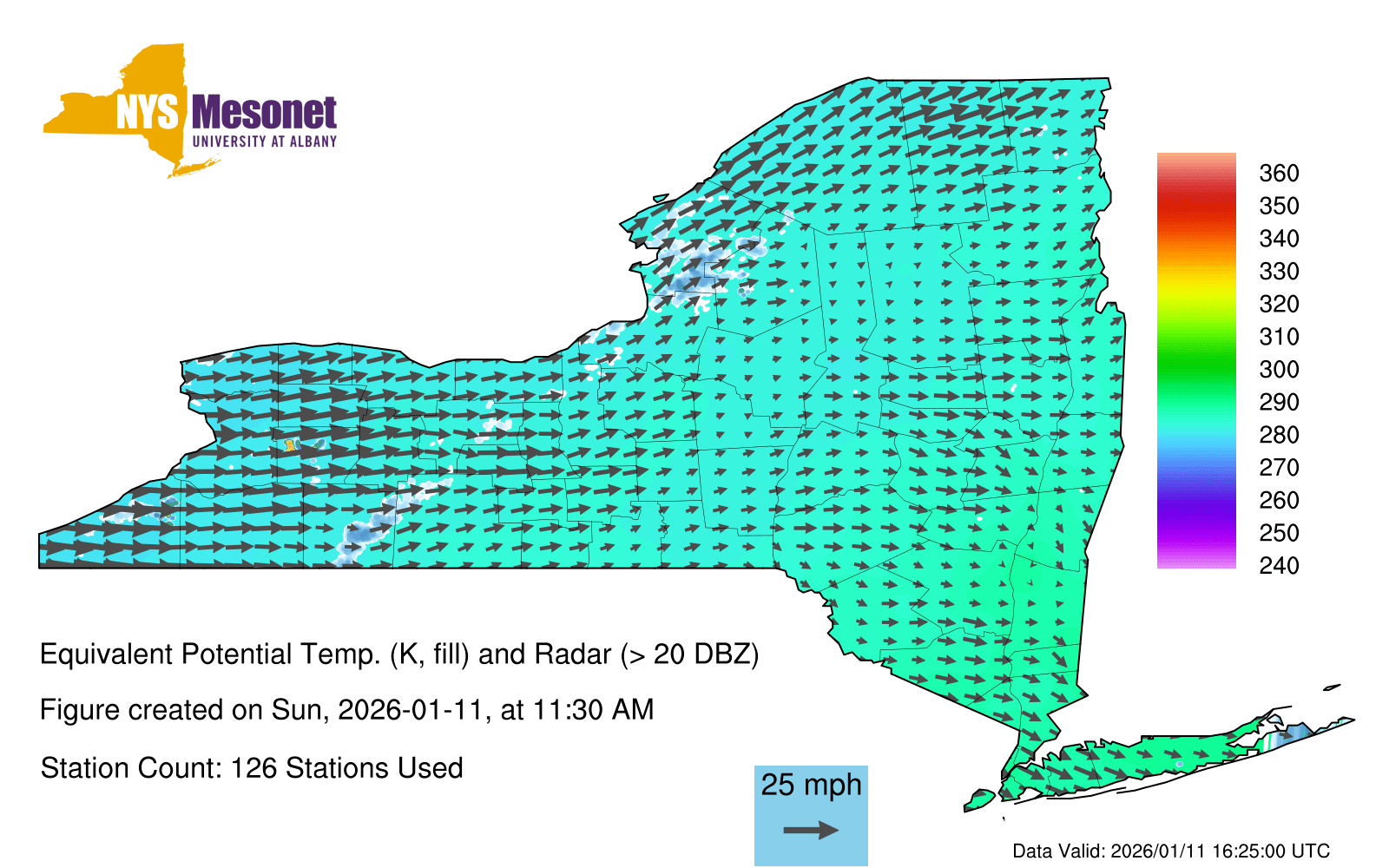 NYS Mesonet
UNIVERSITY AT ALBANY

360
350
340
330
320
310
300
290
280
270
260
250
240

Equivalent Potential Temp. (K, fill) and Radar (> 20 DBZ)

Figure created on Sun, 2026-01-11, at 11:30 AM

Station Count: 126 Stations Used

25 mph

Data Valid: 2026/01/11 16:25:00 UTC